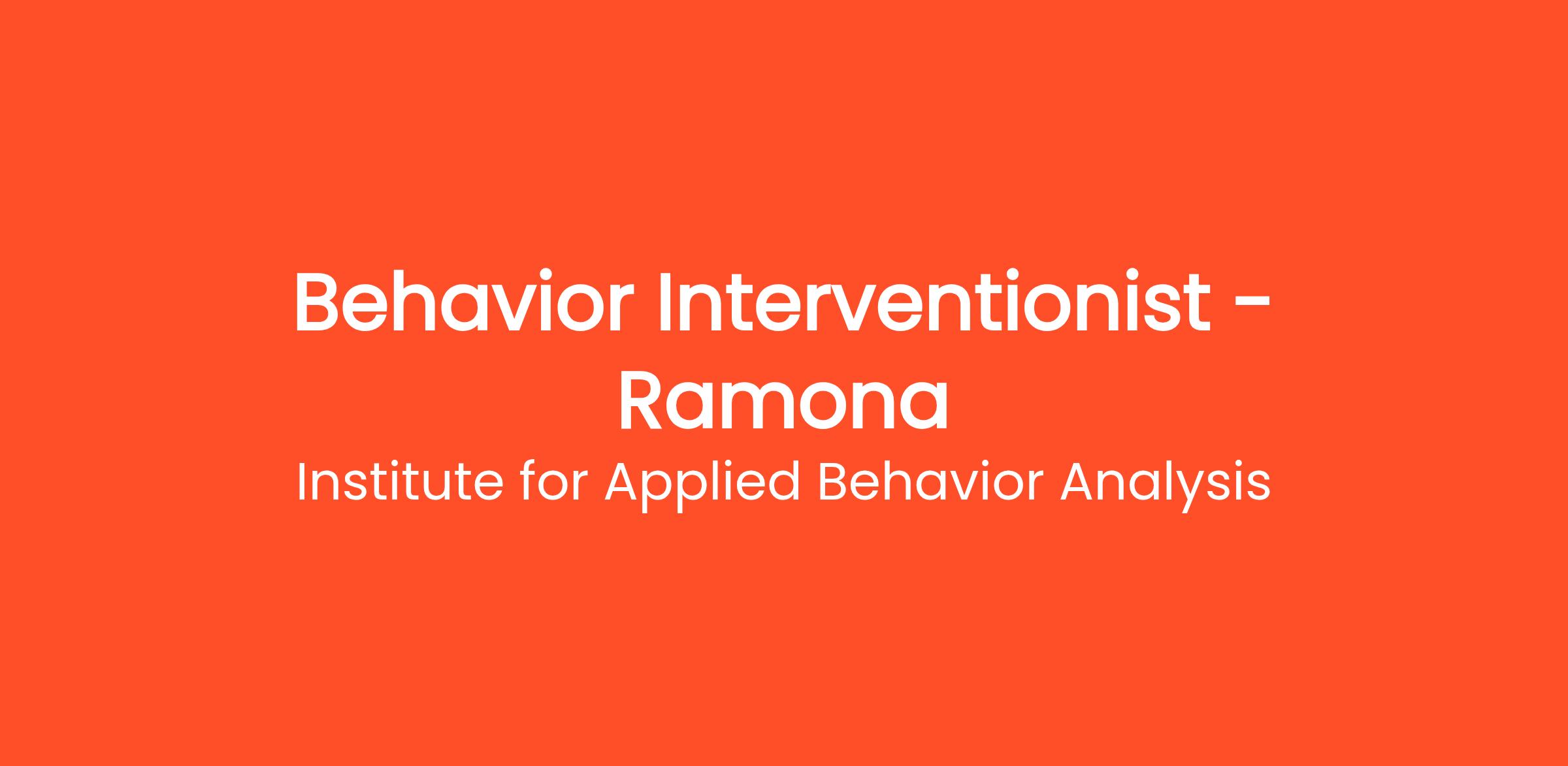 Behavior Interventionist - Ramona

Institute for Applied Behavior Analysis